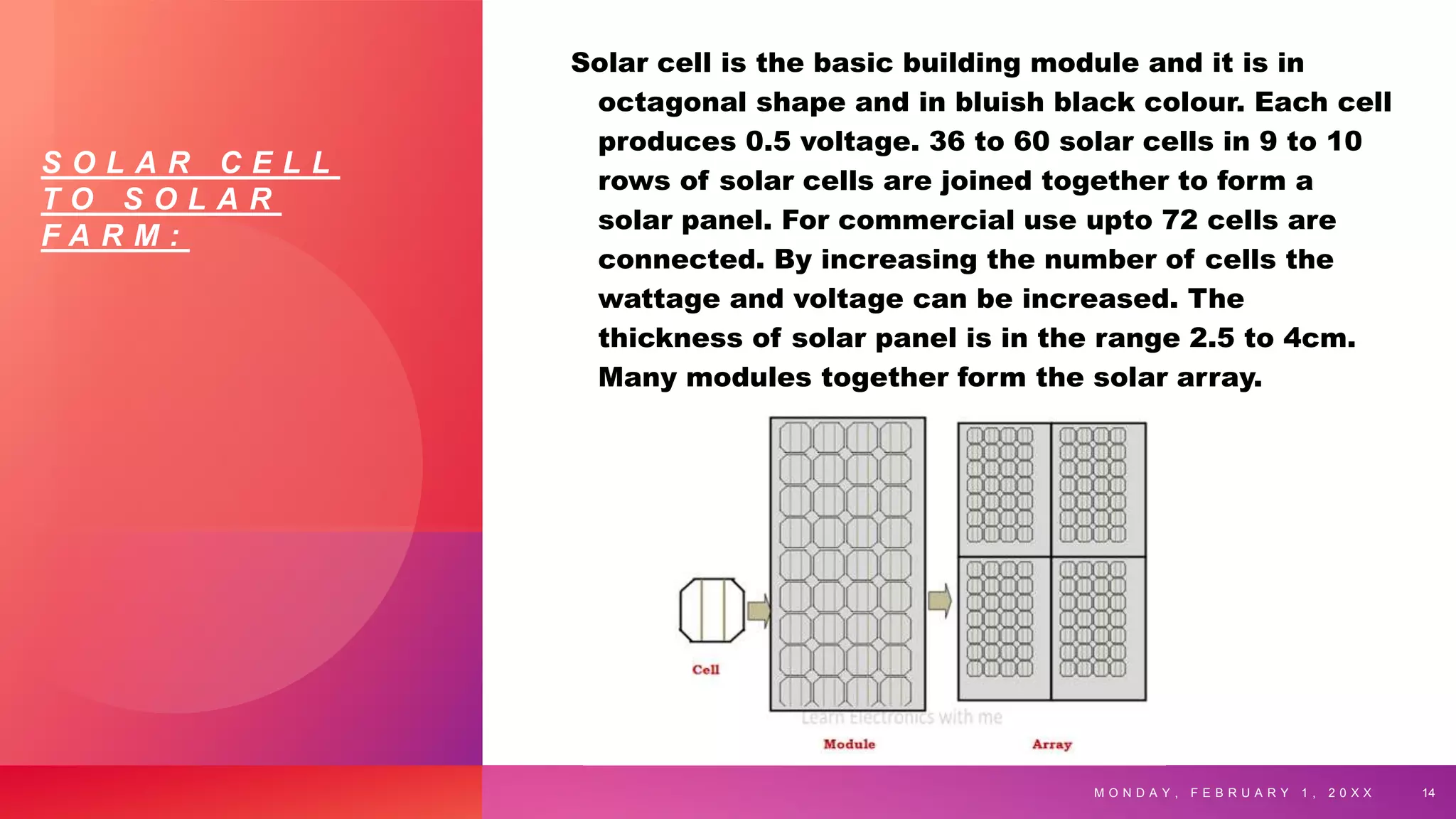 SOLAR CELL TO SOLAR FARM:

Solar cell is the basic building module and it is in octagonal shape and in bluish black colour. Each cell produces 0.5 voltage. 36 to 60 solar cells in 9 to 10 rows of solar cells are joined together to form a solar panel. For commercial use upto 72 cells are connected. By increasing the number of cells the wattage and voltage can be increased. The thickness of solar panel is in the range 2.5 to 4cm. Many modules together form the solar array.

Cell

Learn Electronics with me

Module

Array

MONDAY, FEBRUARY 1, 20XX

14